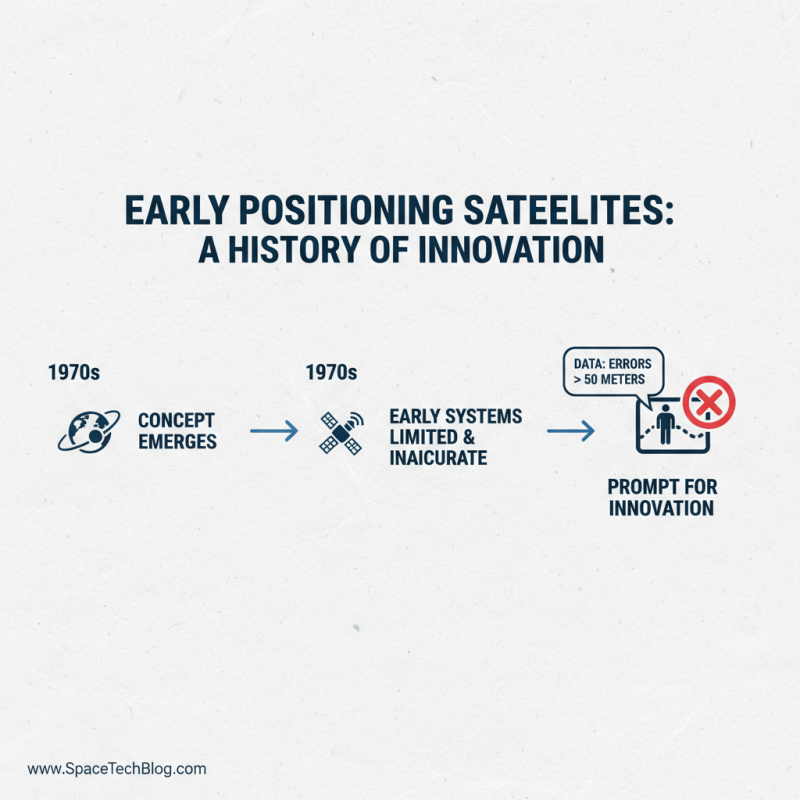 EARLY POSITIONING SATEELITES:
A HISTORY OF INNOVATION

1970s

CONCEPT EMERGES

1970s

EARLY SYSTEMS LIMITED & INAICURATE

DATA: ERRORS > 50 METERS

PROMPT FOR INNOVATION

www.SpaceTechBlog.com